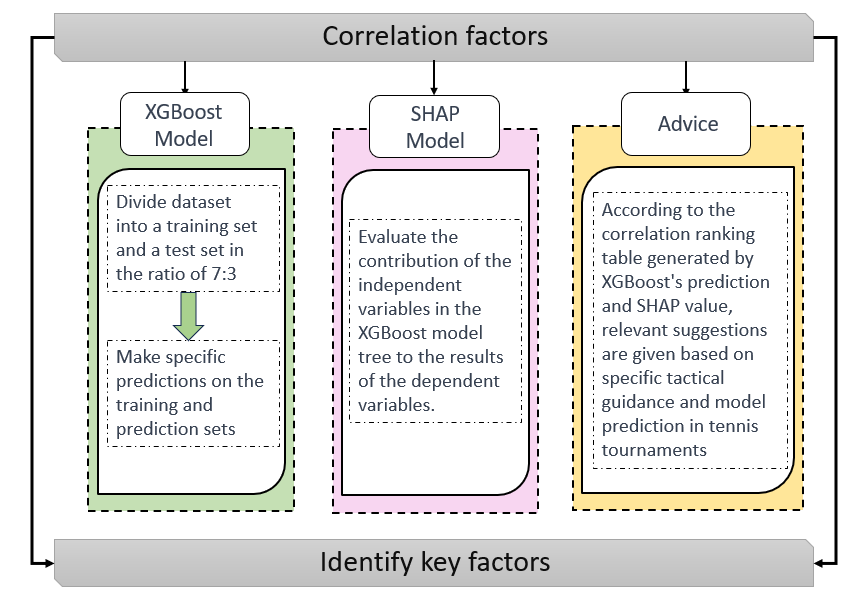 Correlation factors

XGBoost Model

Divide dataset into a training set and a test set in the ratio of 7:3

Make specific predictions on the training and prediction sets

SHAP Model

Evaluate the contribution of the independent variables in the XGBoost model tree to the results of the dependent variables.

Advice

According to the correlation ranking table generated by XGBoost's prediction and SHAP value, relevant suggestions are given based on specific tactical guidance and model prediction in tennis tournaments

Identify key factors